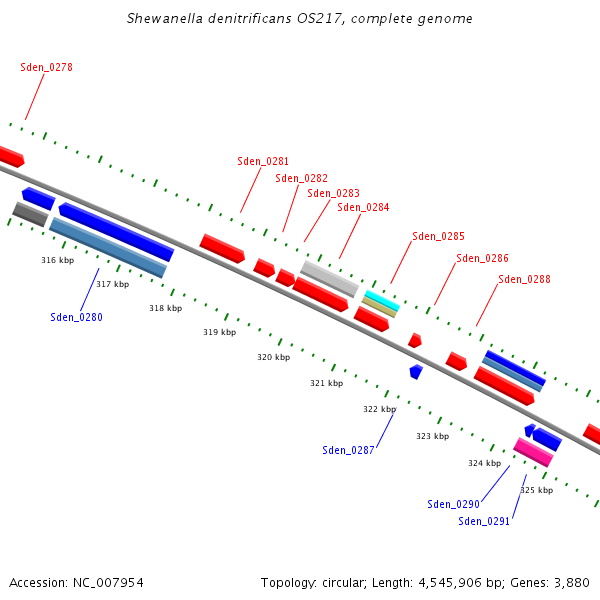 Shewanella denitrificans OS217, complete genome

Sden_0278

Sden_0281
Sden_0282
Sden_0283
Sden_0284
Sden_0285
Sden_0286
Sden_0288

316 kbp
317 kbp
318 kbp
319 kbp
320 kbp
321 kbp
322 kbp
323 kbp
324 kbp
325 kbp

Sden_0280
Sden_0287
Sden_0290
Sden_0291

Accession: NC_007954

Topology: circular; Length: 4,545,906 bp; Genes: 3,880